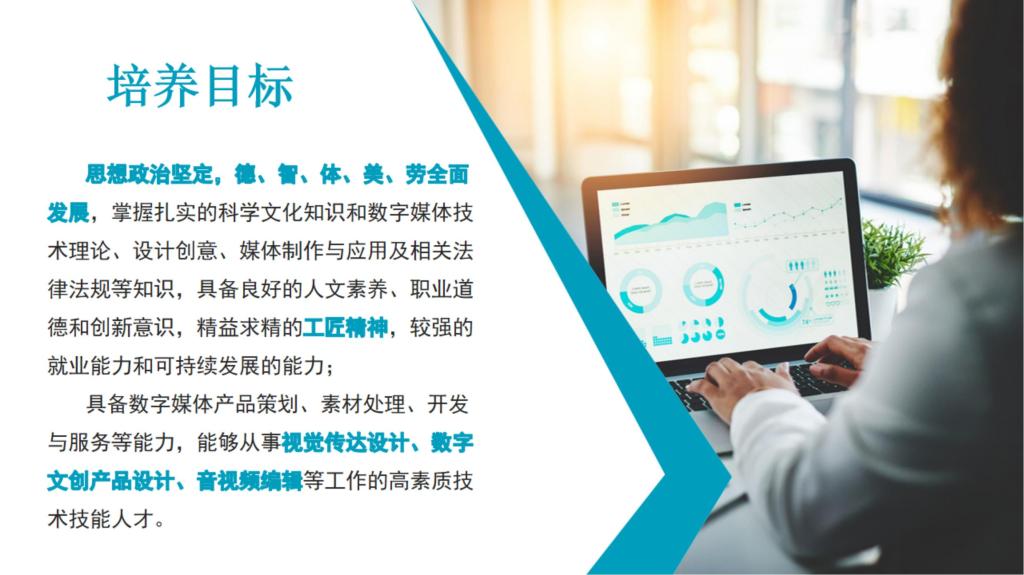 培养目标

思想政治坚定，德、智、体、美、劳全面发展，掌握扎实的科学文化知识和数字媒体技术理论、设计创意、媒体制作与应用及相关法律法规等知识，具备良好的人文素养、职业道德和创新意识，精益求精的工匠精神，较强的就业能力和可持续发展的能力；

具备数字媒体产品策划、素材处理、开发与服务等能力，能够从事视觉传达设计、数字文创产品设计、音视频编辑等工作的高素质技术技能人才。